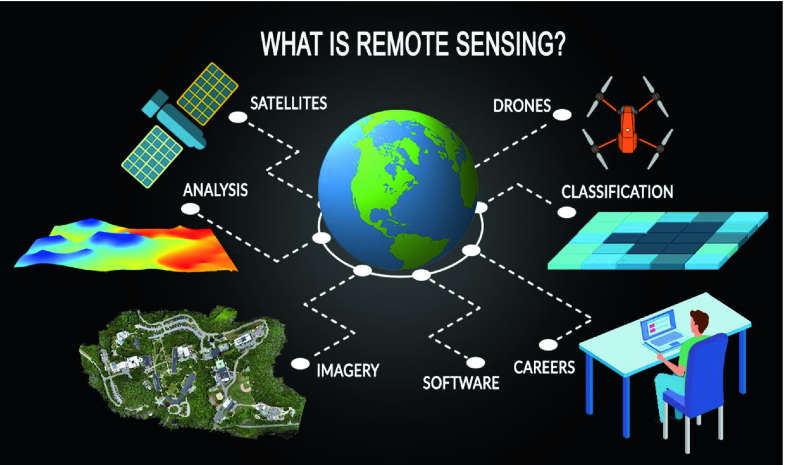 WHAT IS REMOTE SENSING?

SATELLITES

DRONES

ANALYSIS

CLASSIFICATION

IMAGERY

SOFTWARE

CAREERS